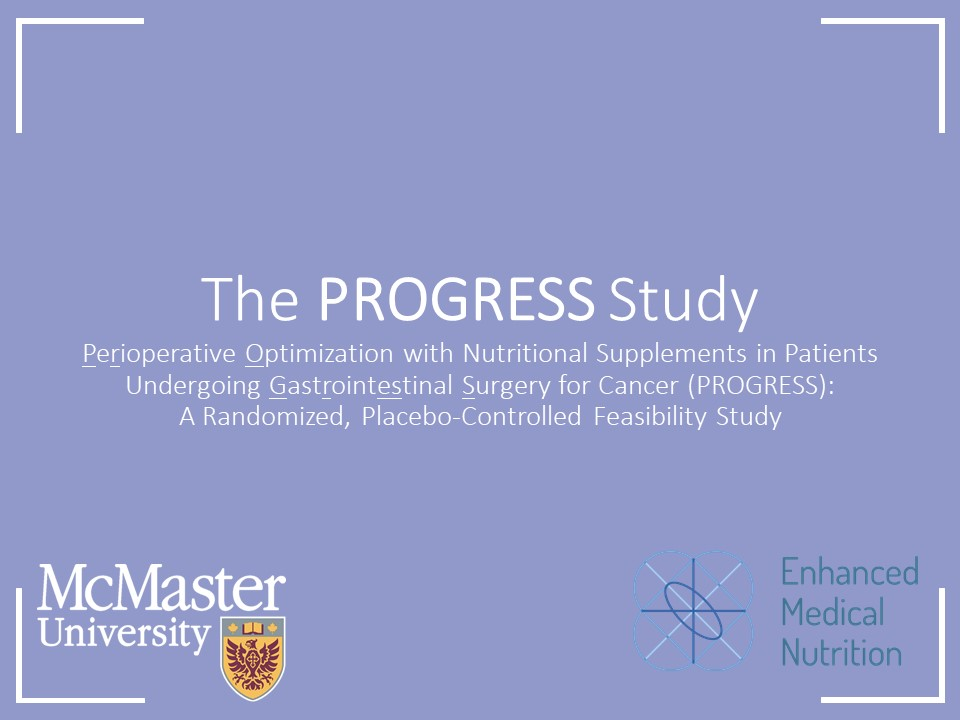 The PROGRESS Study

Perioperative Optimization with Nutritional Supplements in Patients Undergoing Gastrointestinal Surgery for Cancer (PROGRESS): A Randomized, Placebo-Controlled Feasibility Study

McMaster University

Enhanced Medical Nutrition